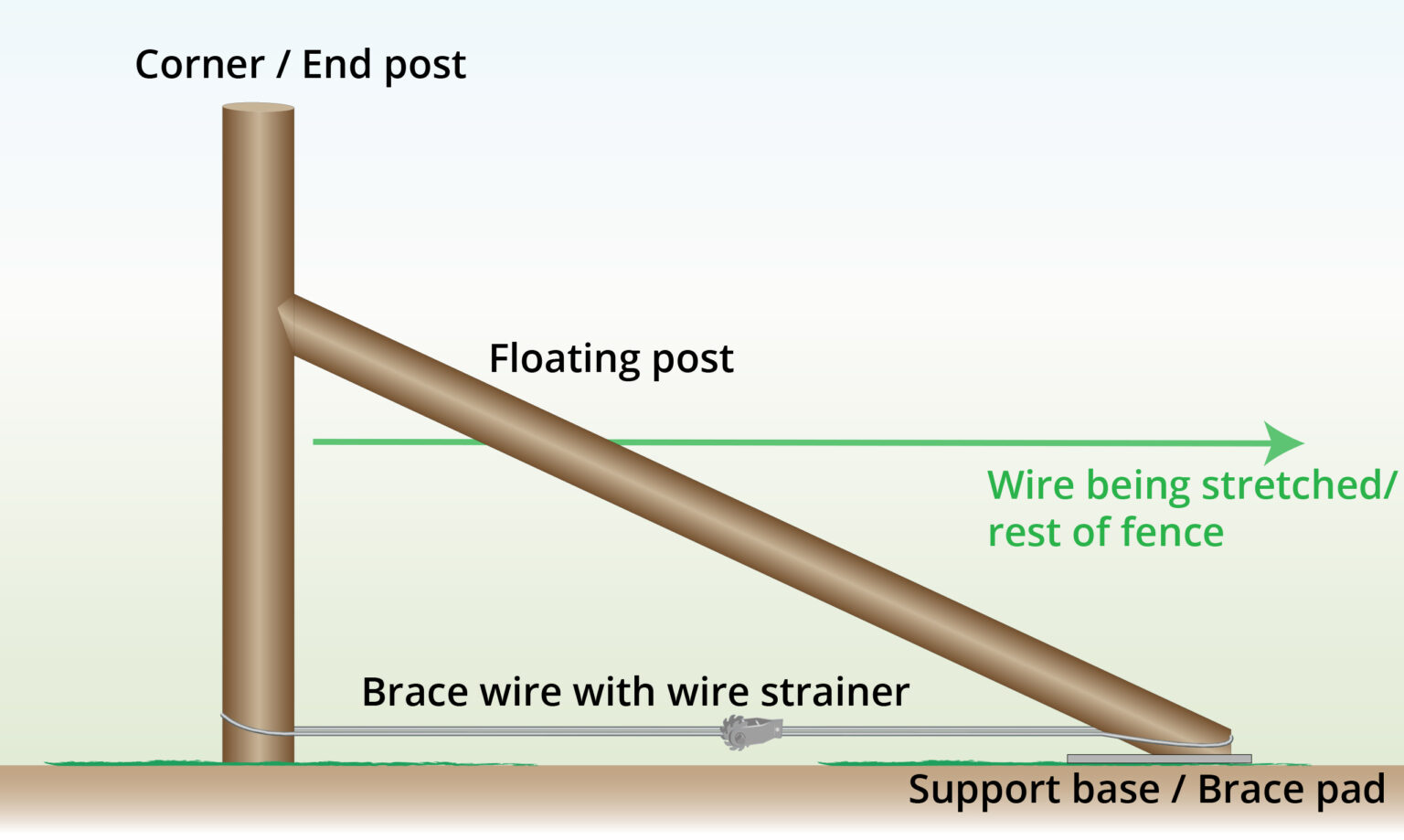 Corner / End post

Floating post

Wire being stretched/
rest of fence

Brace wire with wire strainer

Support base / Brace pad